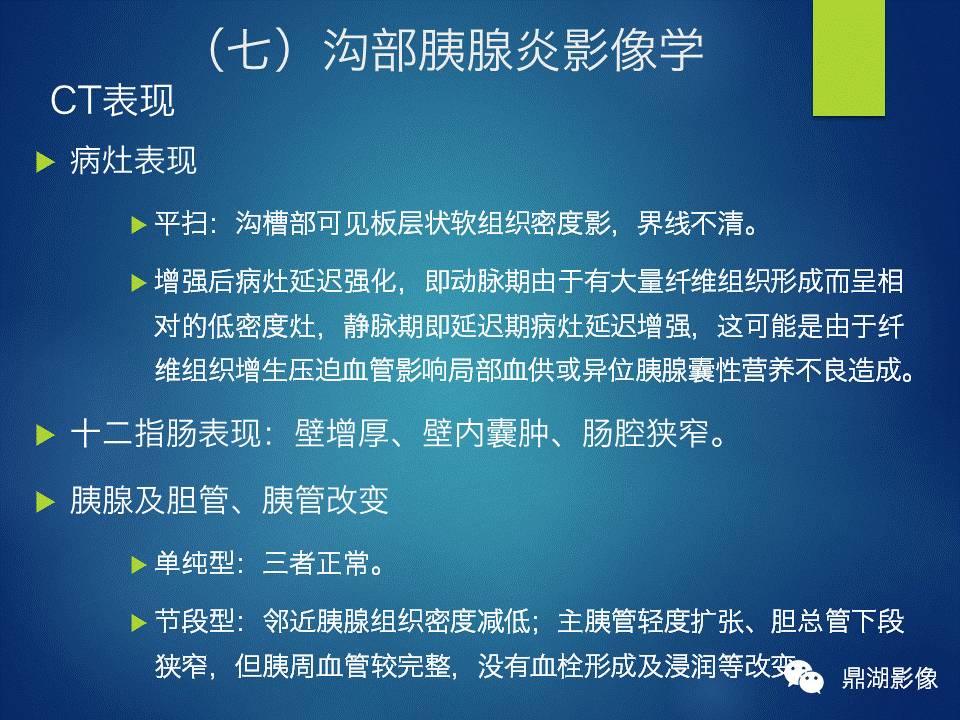 （七）沟部胰腺炎影像学

CT表现

病灶表现

平扫：沟槽部可见板层状软组织密度影，界线不清。

增强后病灶延迟强化，即动脉期由于有大量纤维组织形成而呈相对的低密度灶，静脉期即延迟期病灶延迟增强，这可能是由于纤维组织增生压迫血管影响局部血供或异位胰腺囊性营养不良造成。

十二指肠表现：壁增厚、壁内囊肿、肠腔狭窄。

胰腺及胆管、胰管改变

单纯型：三者正常。

节段型：邻近胰腺组织密度减低；主胰管轻度扩张、胆总管下段狭窄，但胰周血管较完整，没有血栓形成及浸润等改变

鼎湖影像